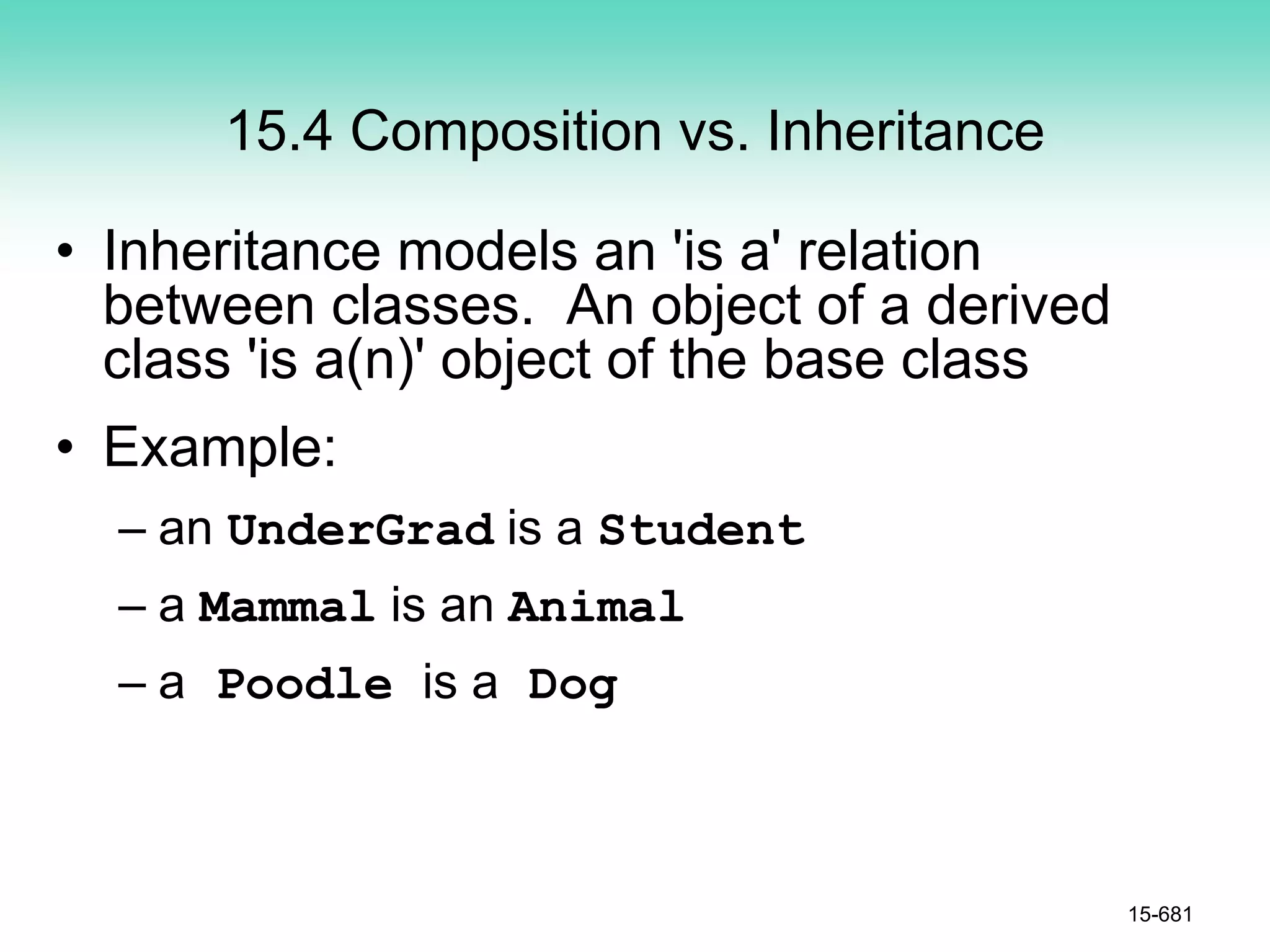 15.4 Composition vs. Inheritance

• Inheritance models an 'is a' relation between classes. An object of a derived class 'is a(n)' object of the base class

• Example:

– an UnderGrad is a Student

– a Mammal is an Animal

– a Poodle is a Dog

15-681